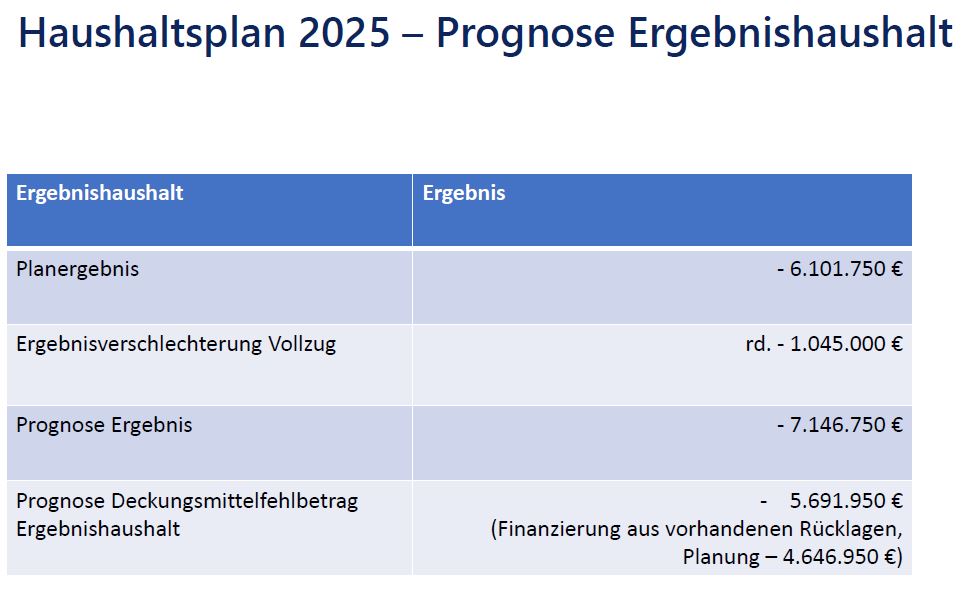 Haushaltsplan 2025 – Prognose Ergebnishaushalt

| Ergebnishaushalt | Ergebnis |
|---|---|
| Planergebnis | - 6.101.750 € |
| Ergebnisverschlechterung Vollzug | rd. - 1.045.000 € |
| Prognose Ergebnis | - 7.146.750 € |
| Prognose Deckungsmittelfehlbetrag Ergebnishaushalt | - 5.691.950 € (Finanzierung aus vorhandenen Rücklagen, Planung – 4.646.950 €) |